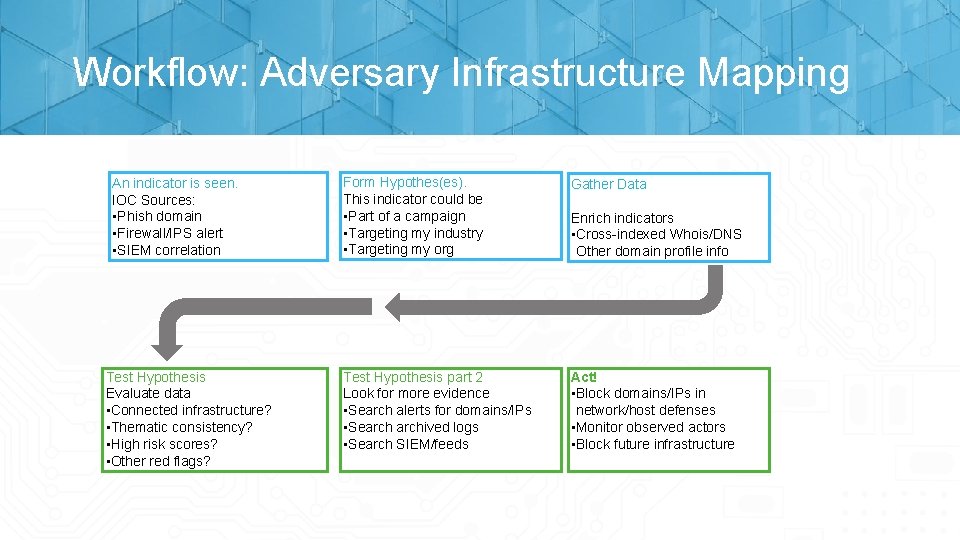 Workflow: Adversary Infrastructure Mapping

An indicator is seen.
IOC Sources:
•Phish domain
•Firewall/IPS alert
•SIEM correlation

Form Hypothes(es).
This indicator could be
•Part of a campaign
•Targeting my industry
•Targeting my org

Gather Data

Enrich indicators
•Cross-indexed Whois/DNS
Other domain profile info

Test Hypothesis
Evaluate data
•Connected infrastructure?
•Thematic consistency?
•High risk scores?
•Other red flags?

Test Hypothesis part 2
Look for more evidence
•Search alerts for domains/IPs
•Search archived logs
•Search SIEM/feeds

Act!
•Block domains/IPs in network/host defenses
•Monitor observed actors
•Block future infrastructure